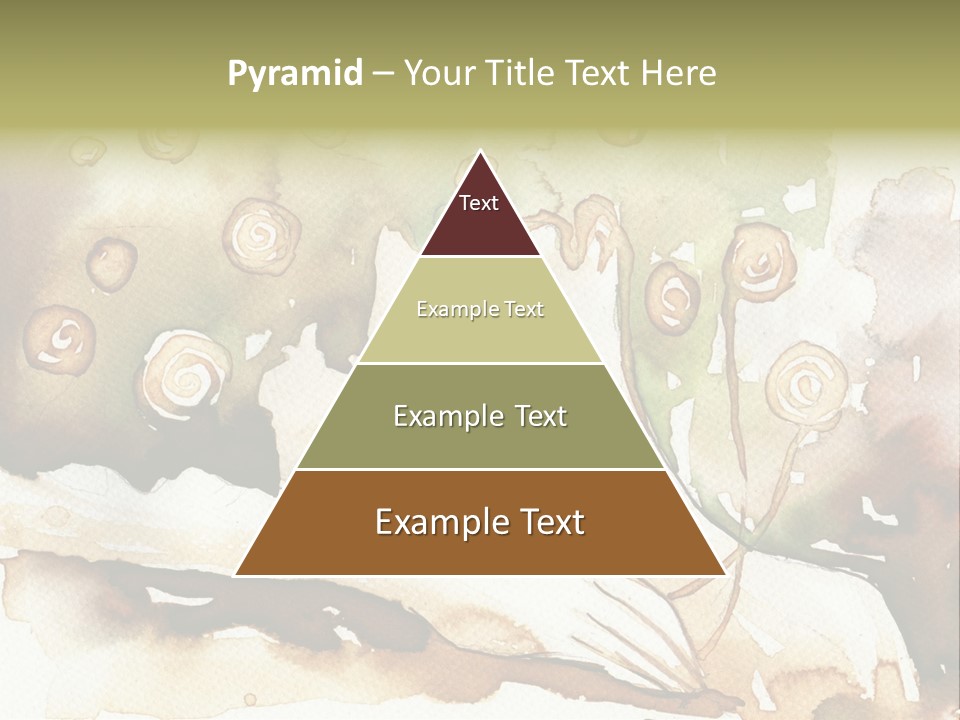 Pyramid – Your Title Text Here

Text

Example Text

Example Text

Example Text